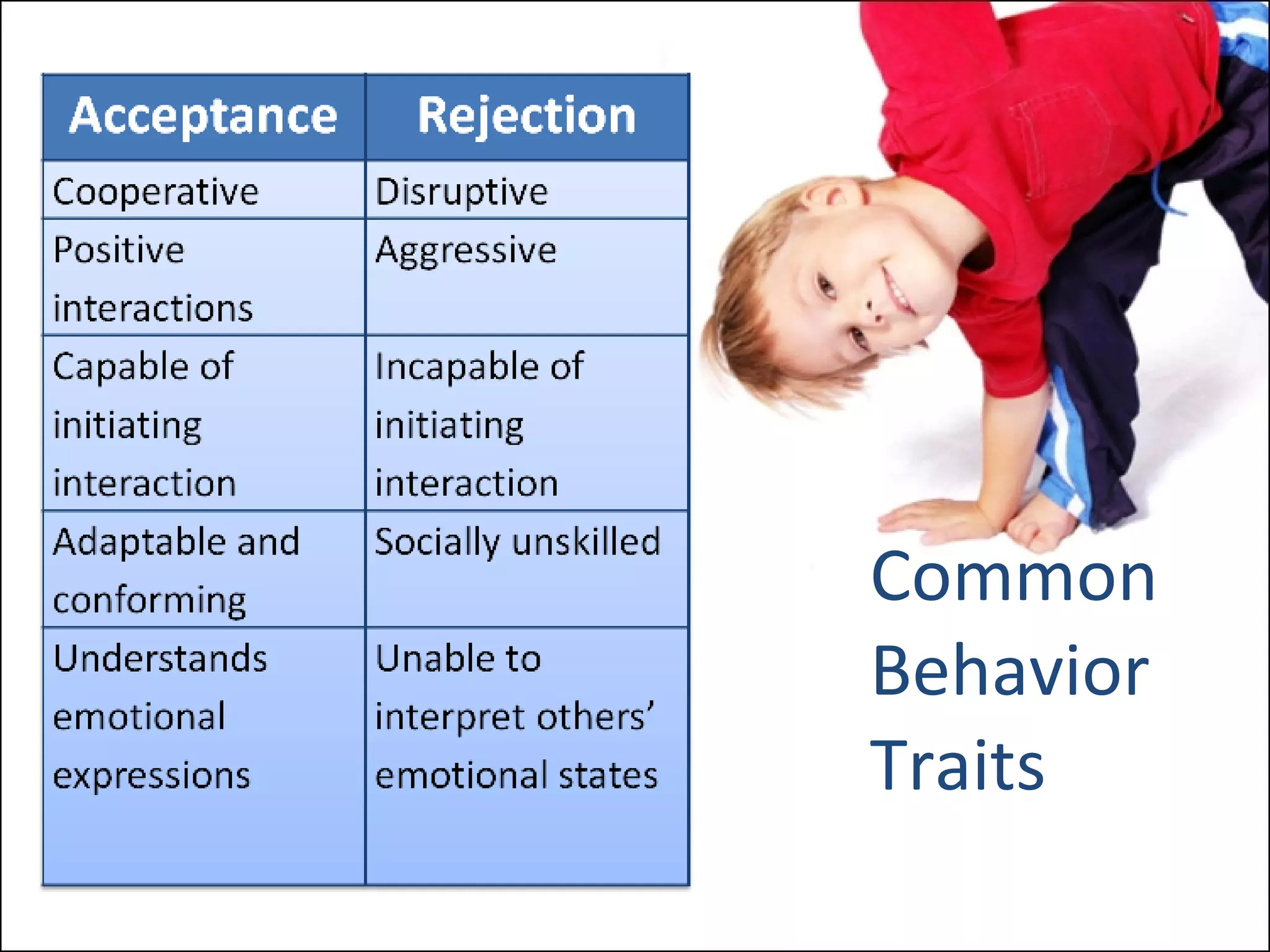 | Acceptance | Rejection |
|---|---|
| Cooperative | Disruptive |
| Positive interactions | Aggressive |
| Capable of initiating interaction | Incapable of initiating interaction |
| Adaptable and conforming | Socially unskilled |
| Understands emotional expressions | Unable to interpret others' emotional states |

Common Behavior Traits